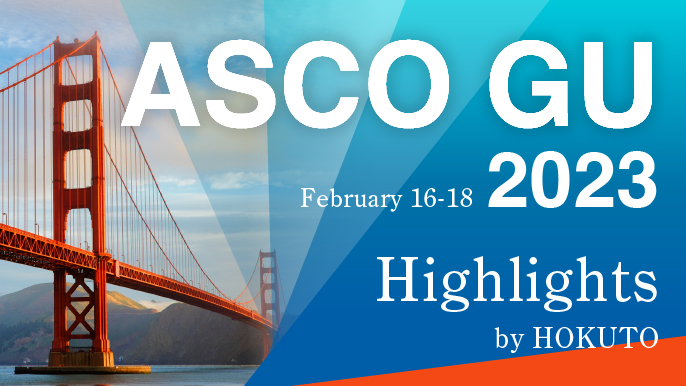 ASCO GU

February 16-18 2023

Highlights

by HOKUTO